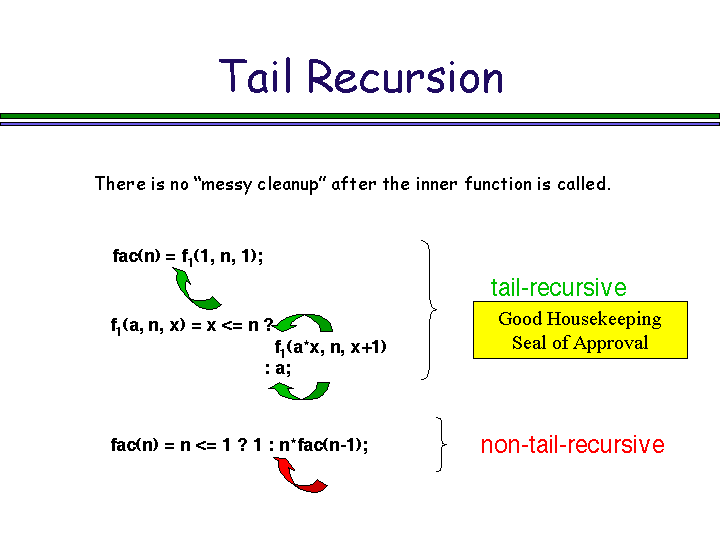 Tail Recursion

There is no "messy cleanup" after the inner function is called.

fac(n) = $f_1$(1, n, 1);

$f_1$(a, n, x) = x <= n ?
$f_1$(a*x, n, x+1)
: a;

tail-recursive

Good Housekeeping Seal of Approval

fac(n) = n <= 1 ? 1 : n*fac(n-1);

non-tail-recursive